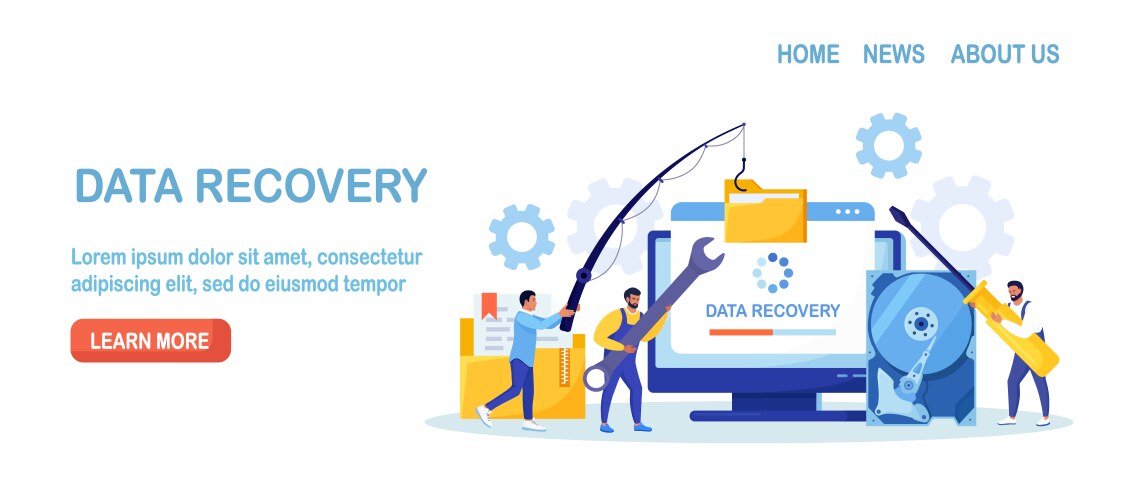 HOME NEWS ABOUT US

DATA RECOVERY

Lorem ipsum dolor sit amet, consectetur adipiscing elit, sed do eiusmod tempor

LEARN MORE

DATA RECOVERY